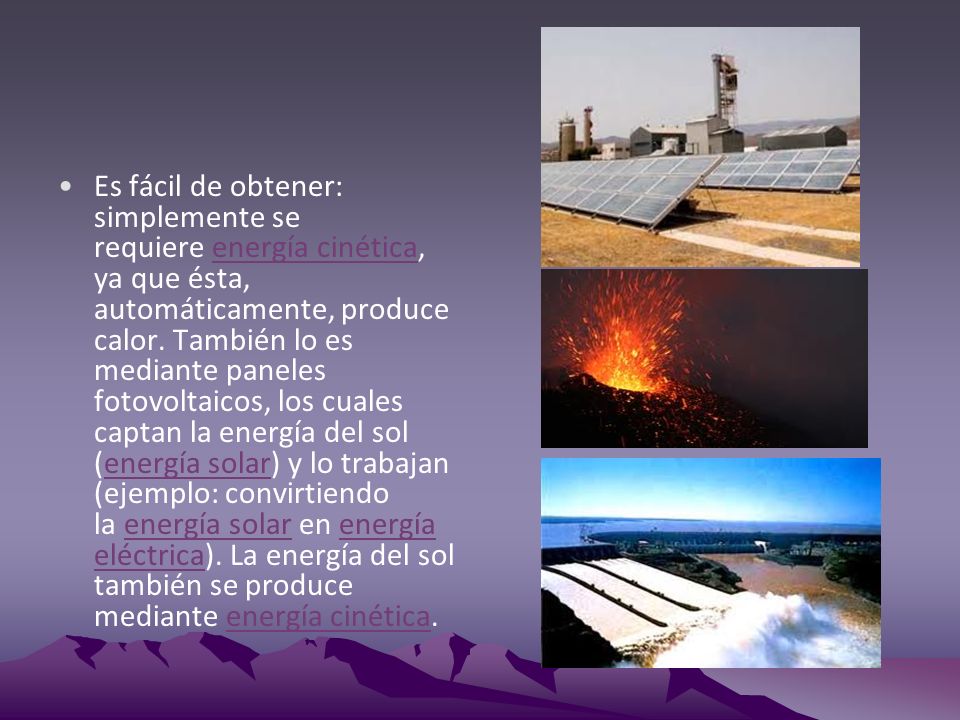 • Es fácil de obtener: simplemente se requiere energía cinética, ya que ésta, automáticamente, produce calor. También lo es mediante paneles fotovoltaicos, los cuales captan la energía del sol (energía solar) y lo trabajan (ejemplo: convirtiendo la energía solar en energía eléctrica). La energía del sol también se produce mediante energía cinética.